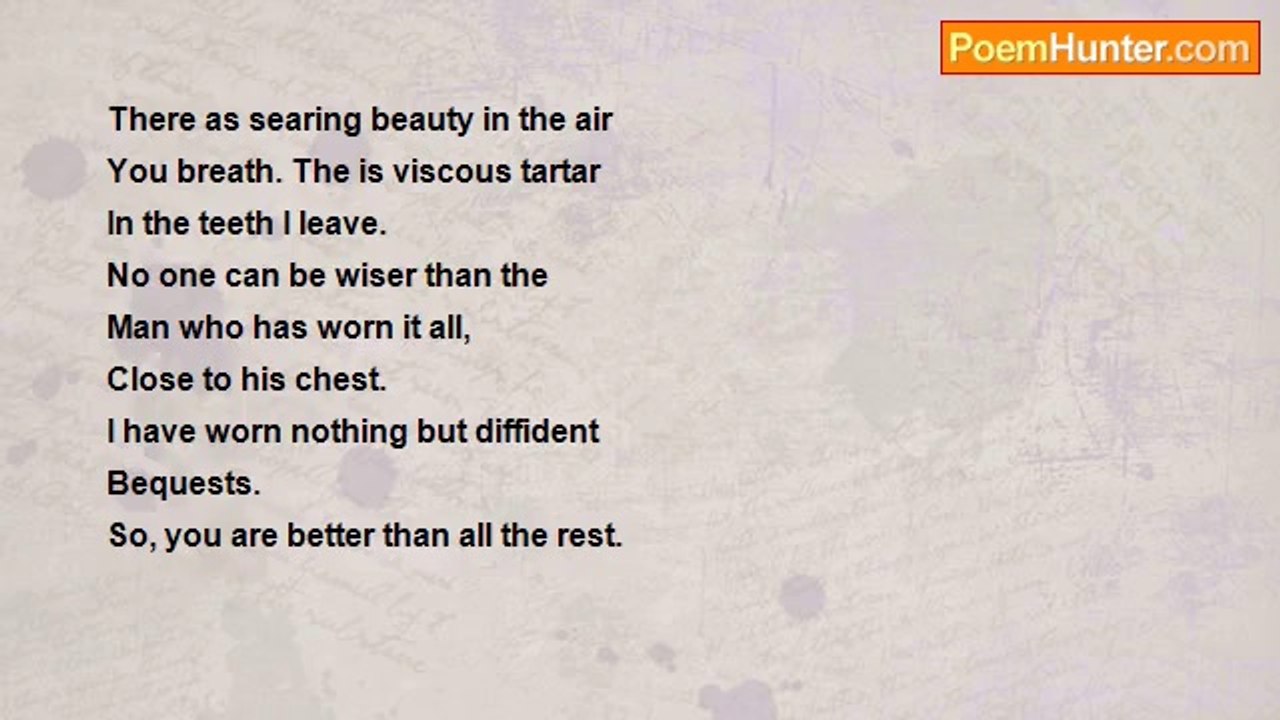 PoemHunter.com

There as searing beauty in the air
You breath. The is viscous tartar
In the teeth I leave.
No one can be wiser than the
Man who has worn it all,
Close to his chest.
I have worn nothing but diffident
Bequests.
So, you are better than all the rest.